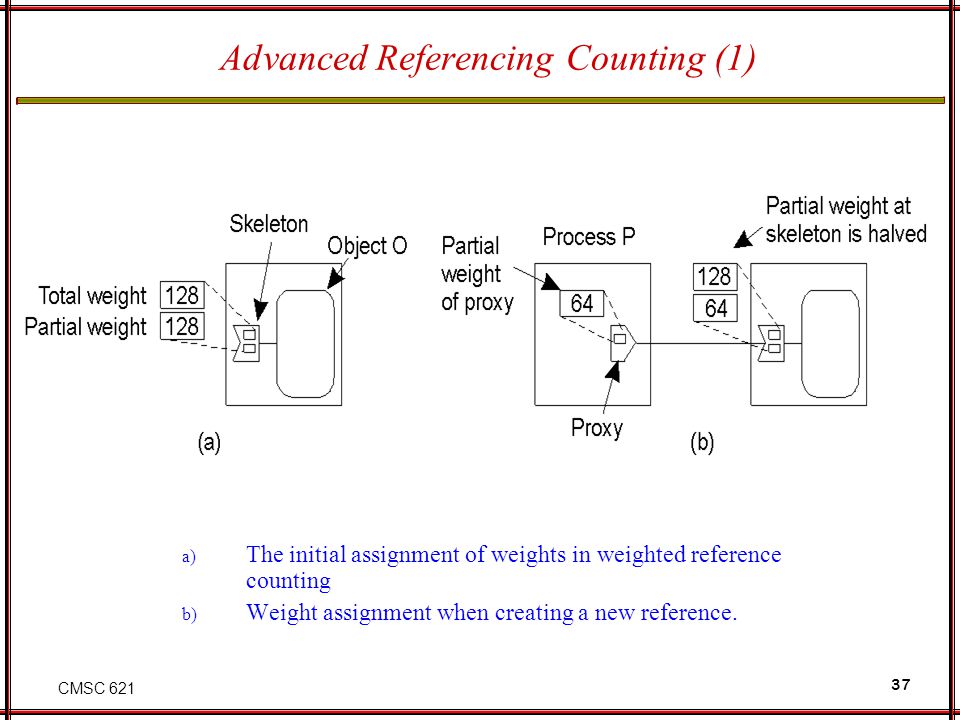 Advanced Referencing Counting (1)

Skeleton
Object O
Total weight 128
Partial weight 128
(a)

Partial weight of proxy
Process P
64
Proxy
Partial weight at skeleton is halved
128
64
(b)

a) The initial assignment of weights in weighted reference counting
b) Weight assignment when creating a new reference.

CMSC 621

37